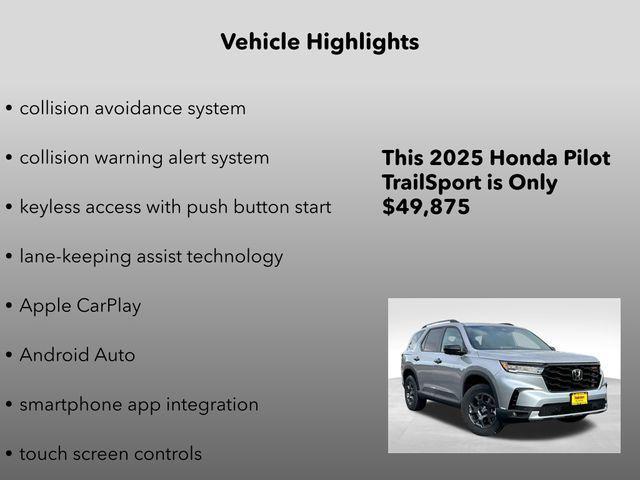 Vehicle Highlights

• collision avoidance system

• collision warning alert system

• keyless access with push button start

• lane-keeping assist technology

• Apple CarPlay

• Android Auto

• smartphone app integration

• touch screen controls

This 2025 Honda Pilot TrailSport is Only $49,875